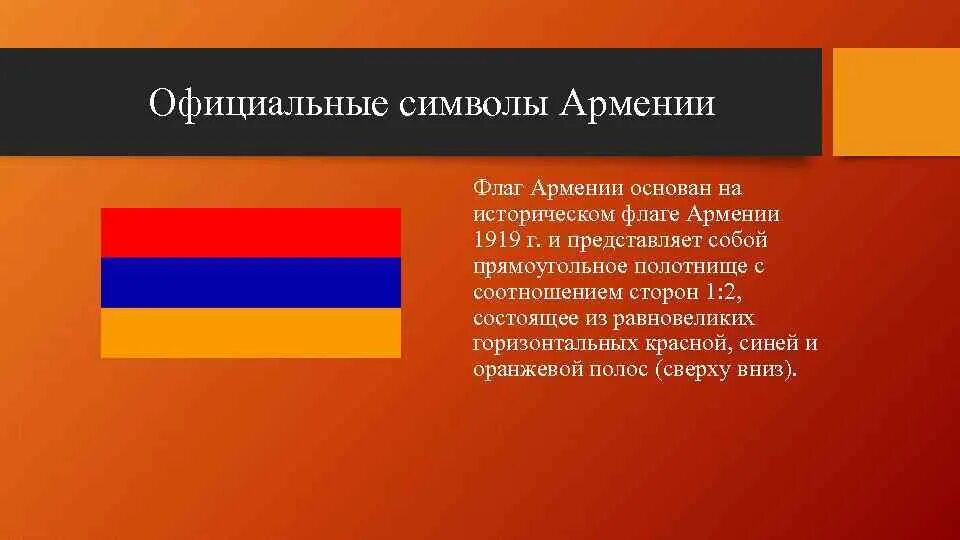 Официальные символы Армении

Флаг Армении основан на историческом флаге Армении 1919 г. и представляет собой прямоугольное полотнище с соотношением сторон 1:2, состоящее из равновеликих горизонтальных красной, синей и оранжевой полос (сверху вниз).